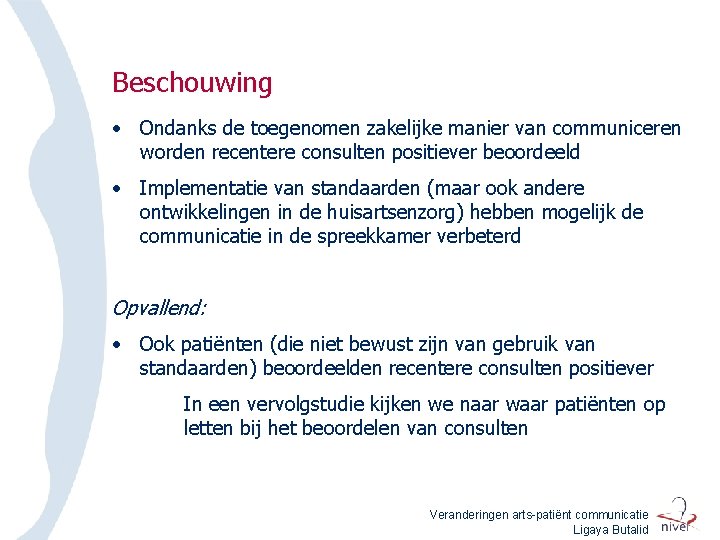 Beschouwing

• Ondanks de toegenomen zakelijke manier van communiceren worden recentere consulten positiever beoordeeld

• Implementatie van standaarden (maar ook andere ontwikkelingen in de huisartsenzorg) hebben mogelijk de communicatie in de spreekkamer verbeterd

Opvallend:

• Ook patiënten (die niet bewust zijn van gebruik van standaarden) beoordeelden recentere consulten positiever

In een vervolgstudie kijken we naar waar patiënten op letten bij het beoordelen van consulten

Veranderingen arts-patiënt communicatie
Ligaya Butalid

nivel